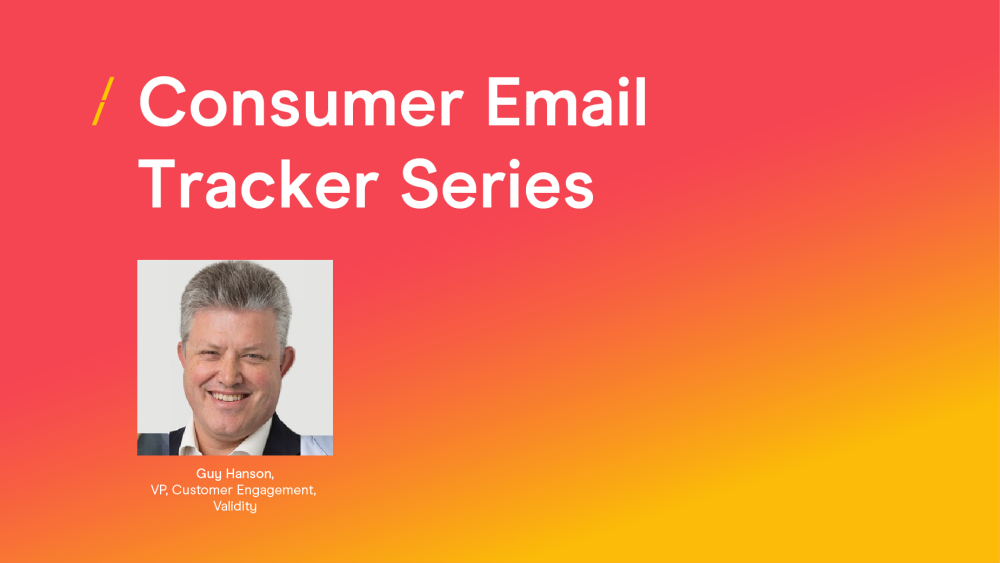 / Consumer Email Tracker Series

Guy Hanson,
VP, Customer Engagement,
Validity